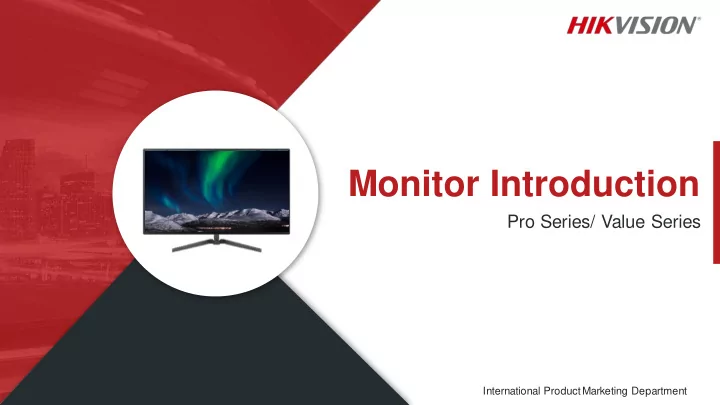 HIKVISION

Monitor Introduction

Pro Series/ Value Series

International Product Marketing Department